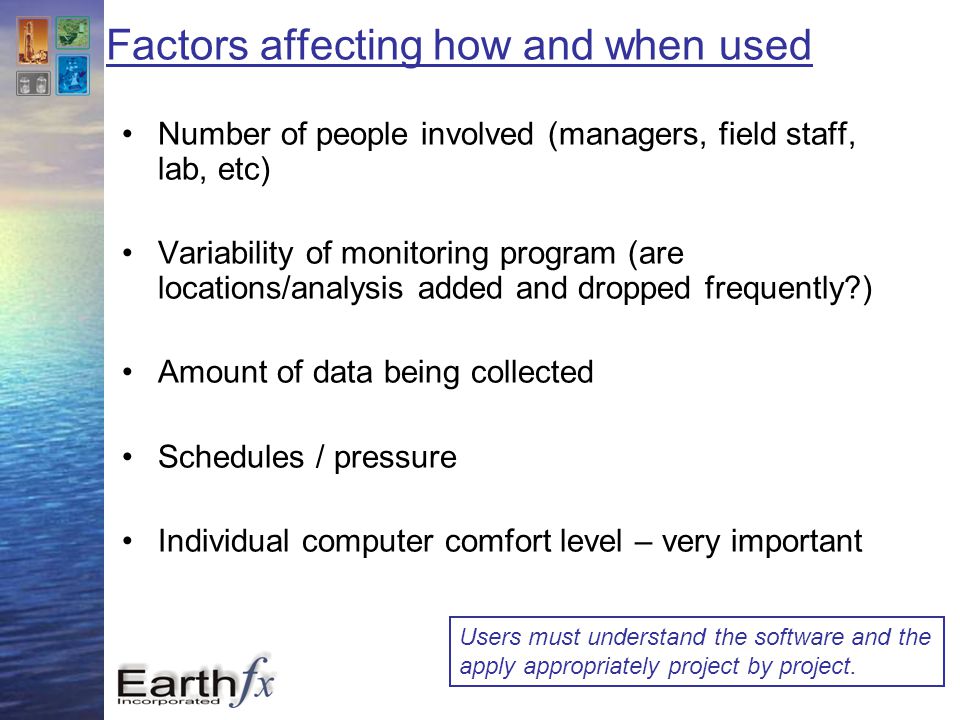 Factors affecting how and when used

• Number of people involved (managers, field staff, lab, etc)

• Variability of monitoring program (are locations/analysis added and dropped frequently?)

• Amount of data being collected

• Schedules / pressure

• Individual computer comfort level – very important

Users must understand the software and the apply appropriately project by project.

Earthfx Incorporated